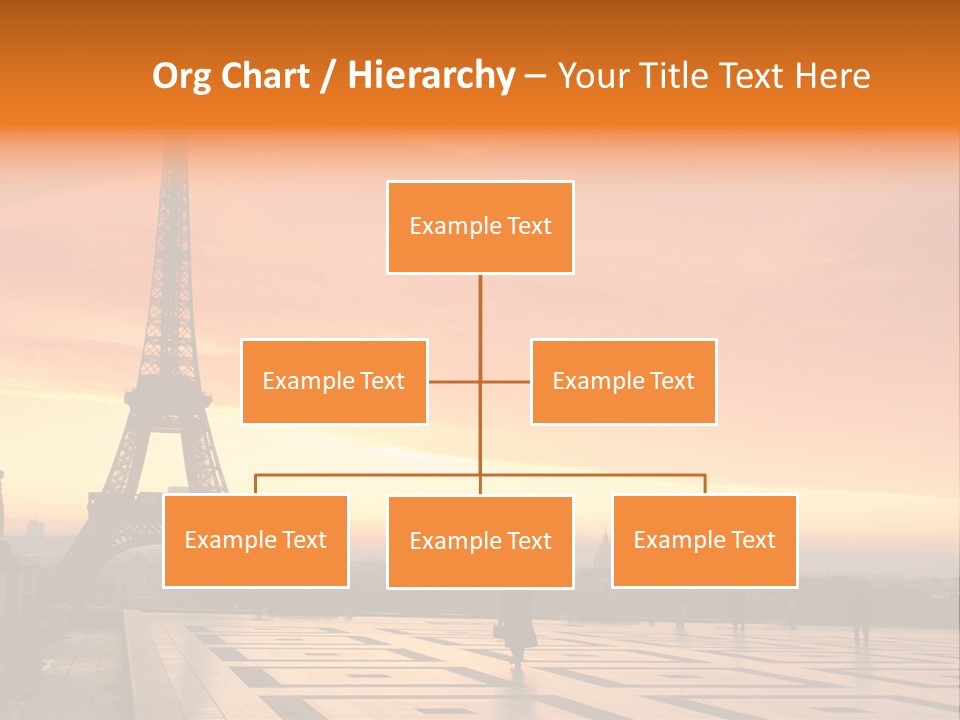 Org Chart / Hierarchy – Your Title Text Here

Example Text

Example Text

Example Text

Example Text

Example Text

Example Text